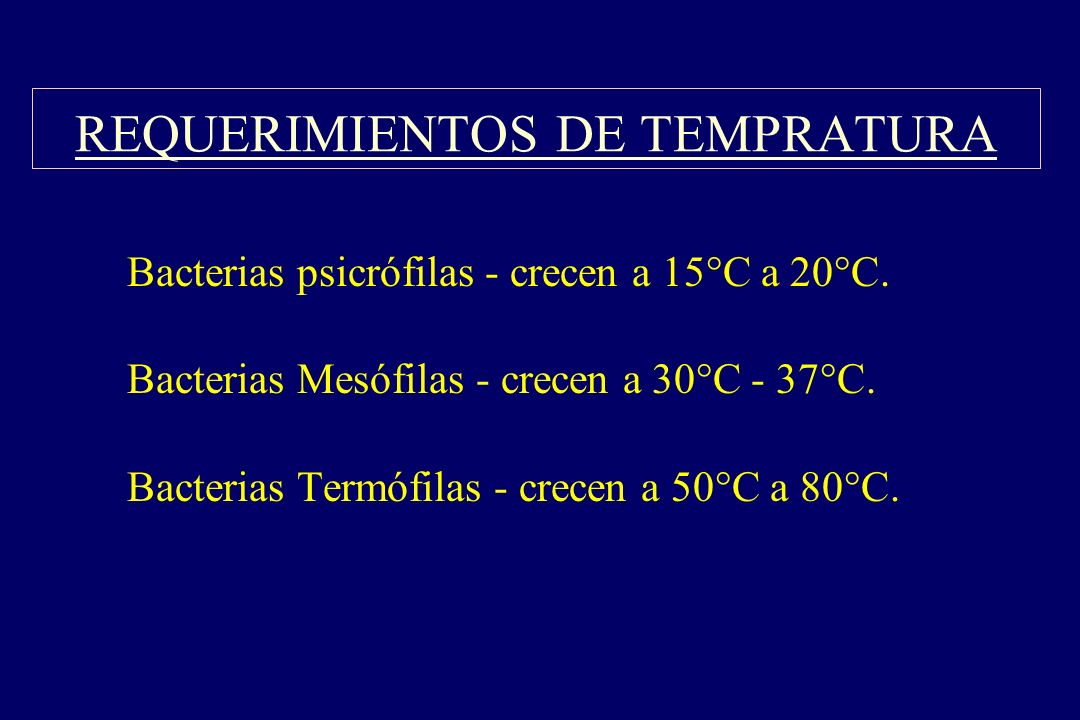 REQUERIMIENTOS DE TEMPRATURA

Bacterias psicrófilas - crecen a 15°C a 20°C.

Bacterias Mesófilas - crecen a 30°C - 37°C.

Bacterias Termófilas - crecen a 50°C a 80°C.